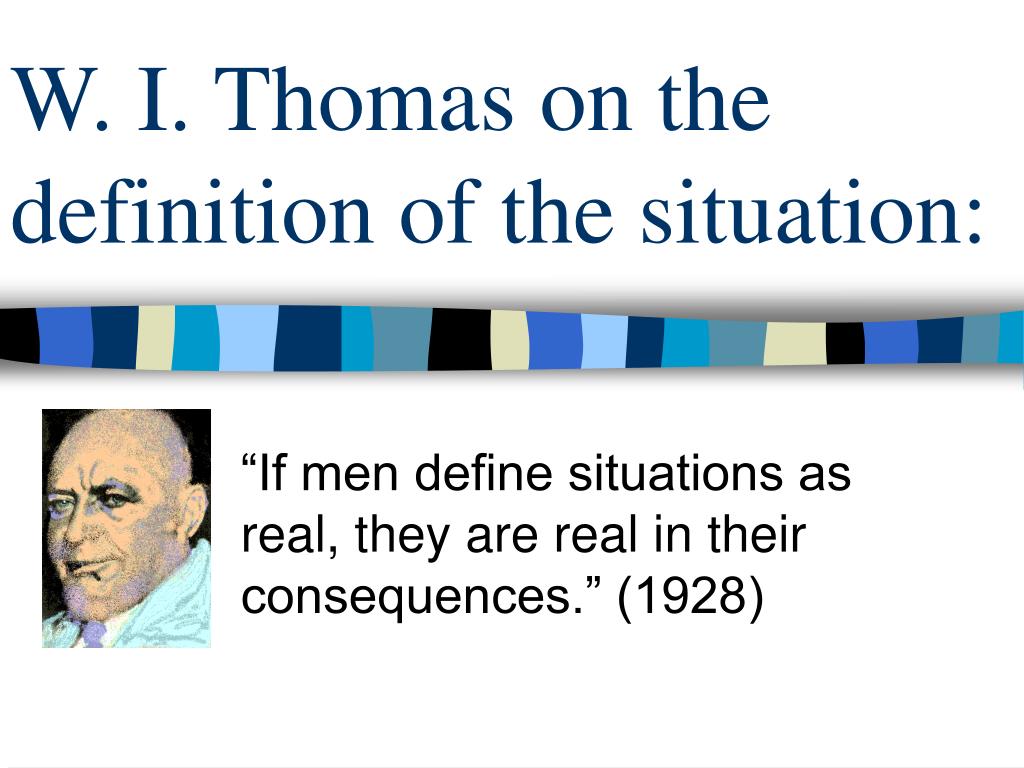 W. I. Thomas on the definition of the situation:

“If men define situations as real, they are real in their consequences.” (1928)